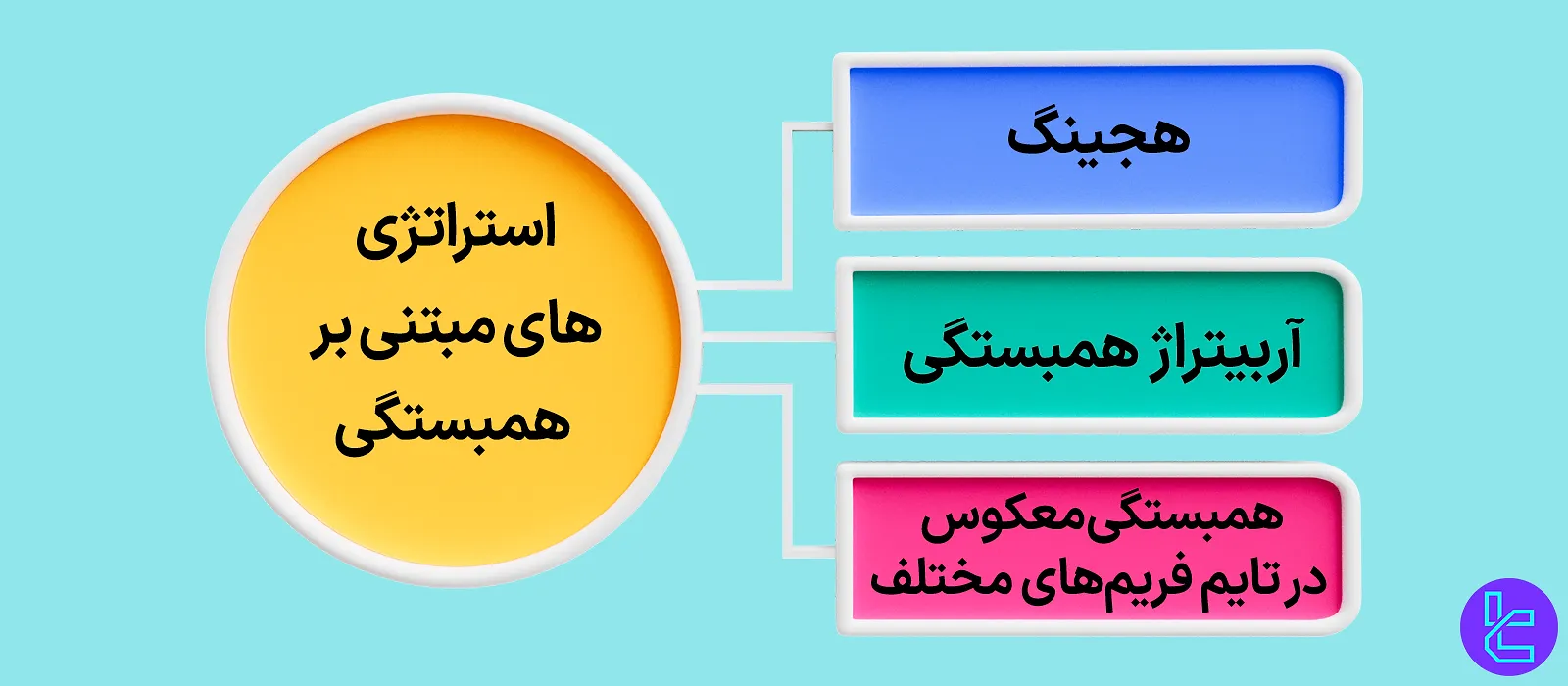 استراتژی های مبتنی بر همبستگی

هجینگ

آربیتراژ همبستگی

همبستگی معکوس در تایم فریم‌های مختلف